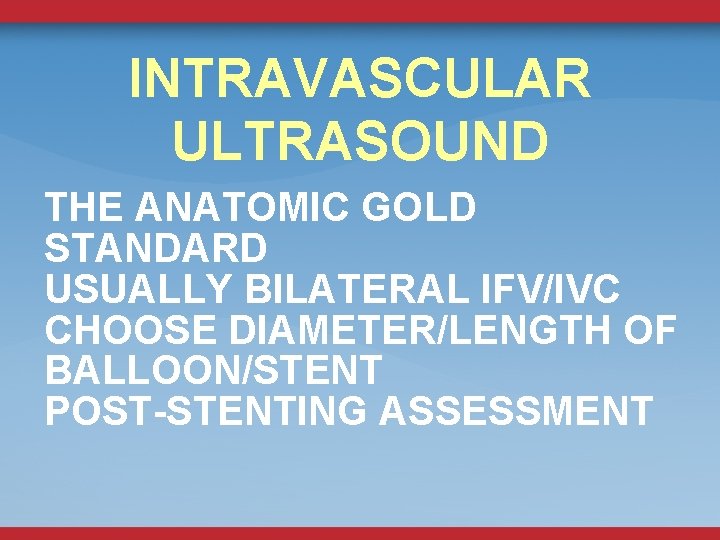 INTRAVASCULAR ULTRASOUND

THE ANATOMIC GOLD STANDARD
USUALLY BILATERAL IFV/IVC
CHOOSE DIAMETER/LENGTH OF BALLOON/STENT
POST-STENTING ASSESSMENT